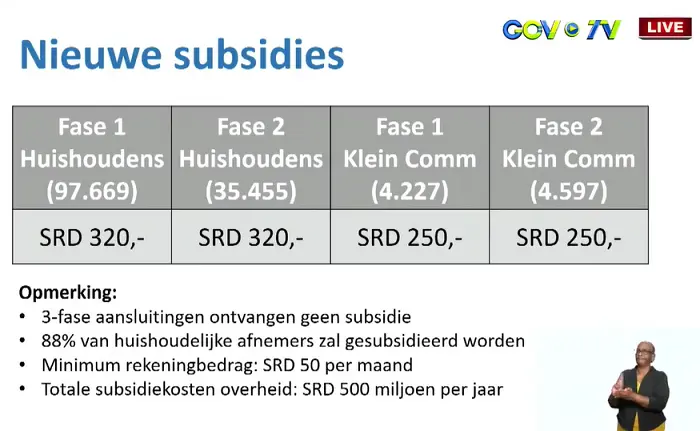 GOV TV LIVE

Nieuwe subsidies

| Fase 1 Huishoudens (97.669) | Fase 2 Huishoudens (35.455) | Fase 1 Klein Comm (4.227) | Fase 2 Klein Comm (4.597) |
|---|---|---|---|
| SRD 320,- | SRD 320,- | SRD 250,- | SRD 250,- |

Opmerking:
• 3-fase aansluitingen ontvangen geen subsidie
• 88% van huishoudelijke afnemers zal gesubsidieerd worden
• Minimum rekeningbedrag: SRD 50 per maand
• Totale subsidiekosten overheid: SRD 500 miljoen per jaar